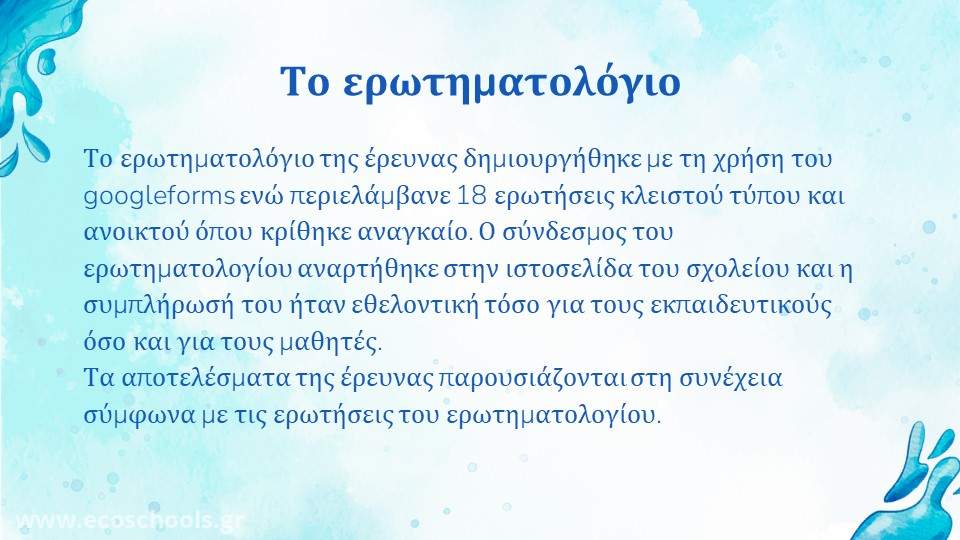 Το ερωτηματολόγιο

Το ερωτηματολόγιο της έρευνας δημιουργήθηκε με τη χρήση του googleforms ενώ περιελάμβανε 18 ερωτήσεις κλειστού τύπου και ανοικτού όπου κρίθηκε αναγκαίο. Ο σύνδεσμος του ερωτηματολογίου αναρτήθηκε στην ιστοσελίδα του σχολείου και η συμπλήρωσή του ήταν εθελοντική τόσο για τους εκπαιδευτικούς όσο και για τους μαθητές.
Τα αποτελέσματα της έρευνας παρουσιάζονται στη συνέχεια σύμφωνα με τις ερωτήσεις του ερωτηματολογίου.

www.ecoschools.gr